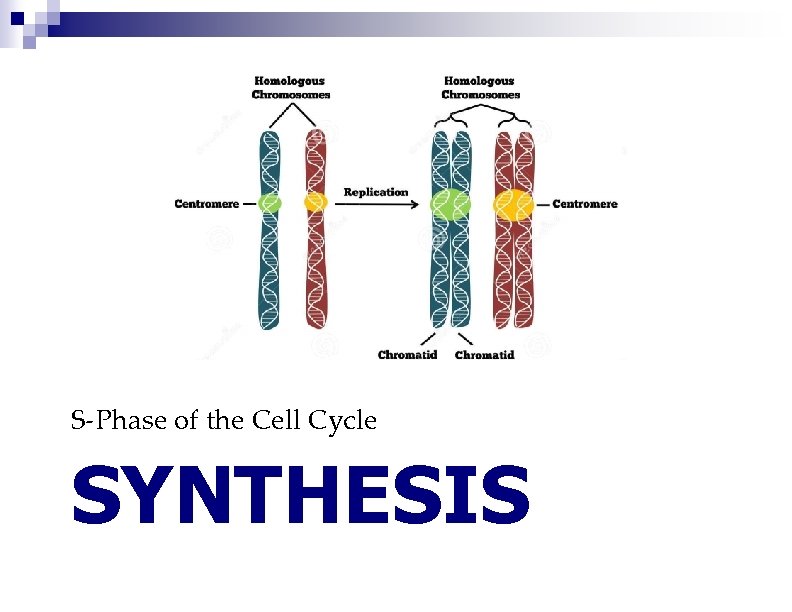 Homologous Chromosomes

Homologous Chromosomes

Centromere

Replication

Centromere

Chromatid

Chromatid

S-Phase of the Cell Cycle

SYNTHESIS